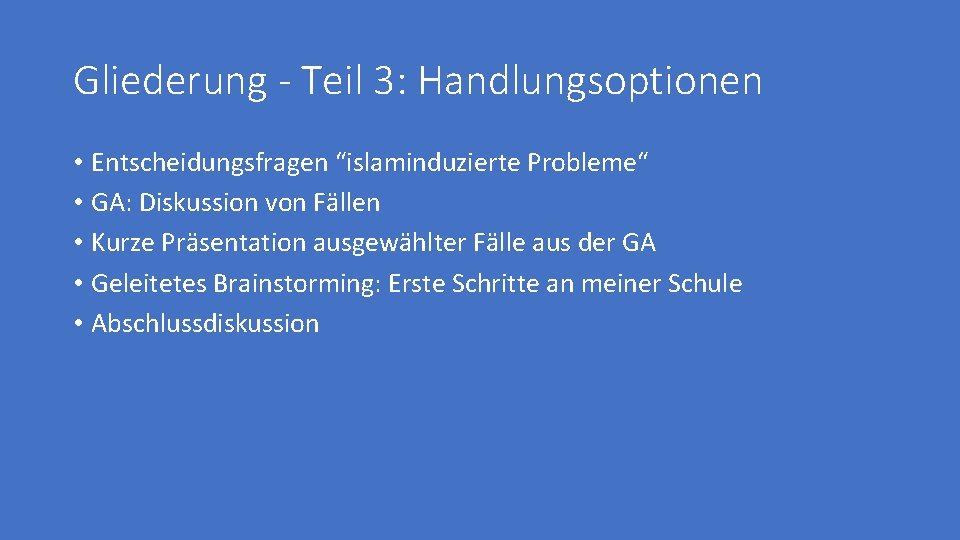 Gliederung - Teil 3: Handlungsoptionen

• Entscheidungsfragen “islaminduzierte Probleme“
• GA: Diskussion von Fällen
• Kurze Präsentation ausgewählter Fälle aus der GA
• Geleitetes Brainstorming: Erste Schritte an meiner Schule
• Abschlussdiskussion